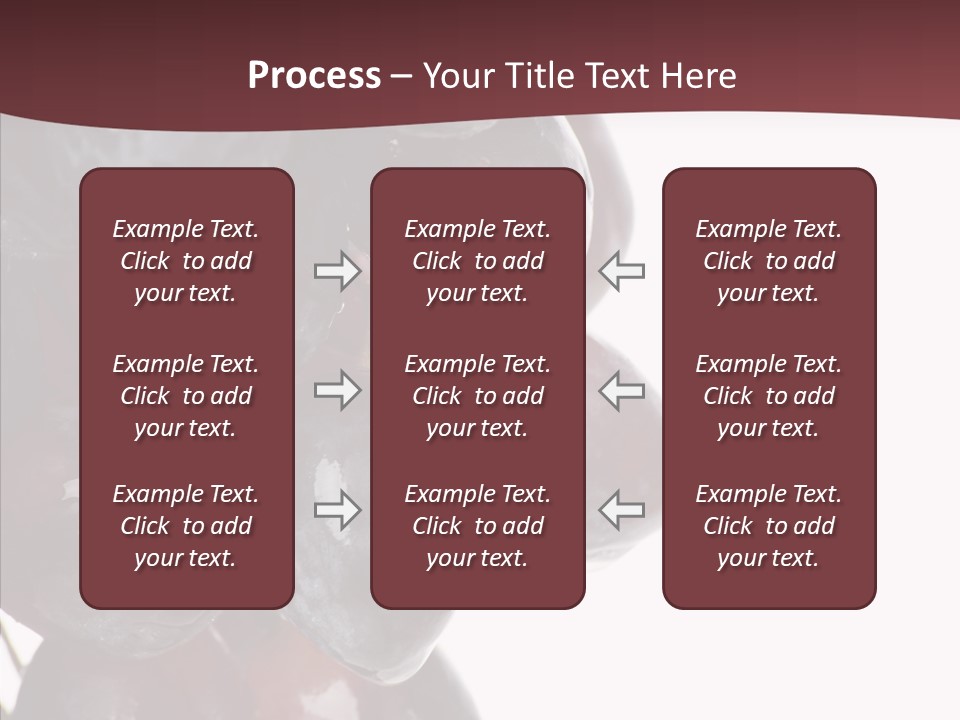 Process – Your Title Text Here

Example Text. Click to add your text.

Example Text. Click to add your text.

Example Text. Click to add your text.

Example Text. Click to add your text.

Example Text. Click to add your text.

Example Text. Click to add your text.

Example Text. Click to add your text.

Example Text. Click to add your text.

Example Text. Click to add your text.